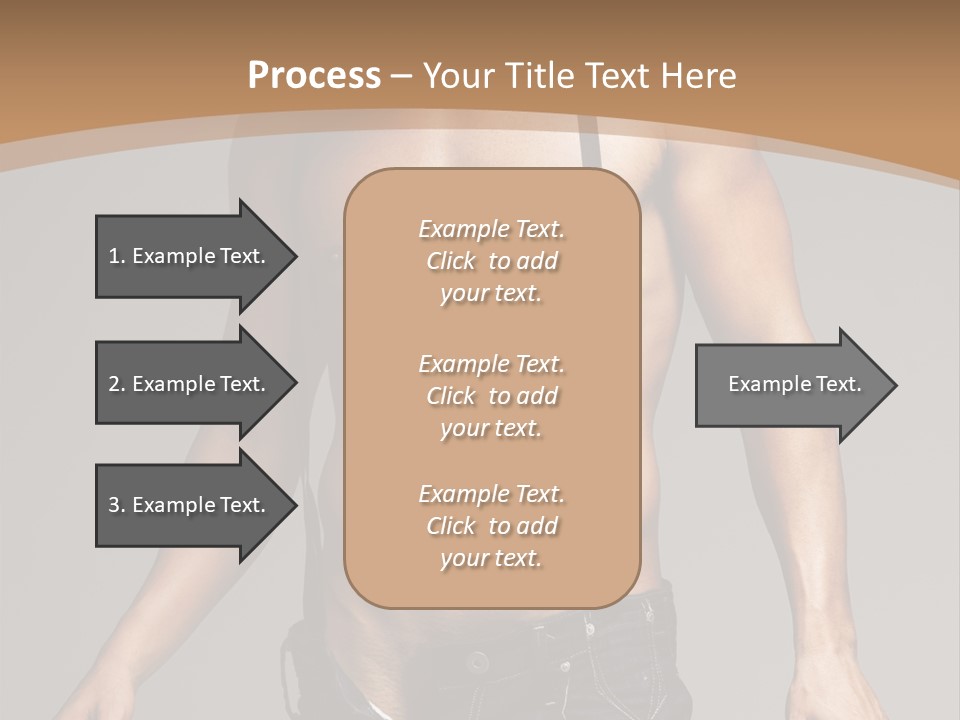 Process – Your Title Text Here

1. Example Text.

2. Example Text.

3. Example Text.

Example Text. Click to add your text.

Example Text. Click to add your text.

Example Text. Click to add your text.

Example Text.